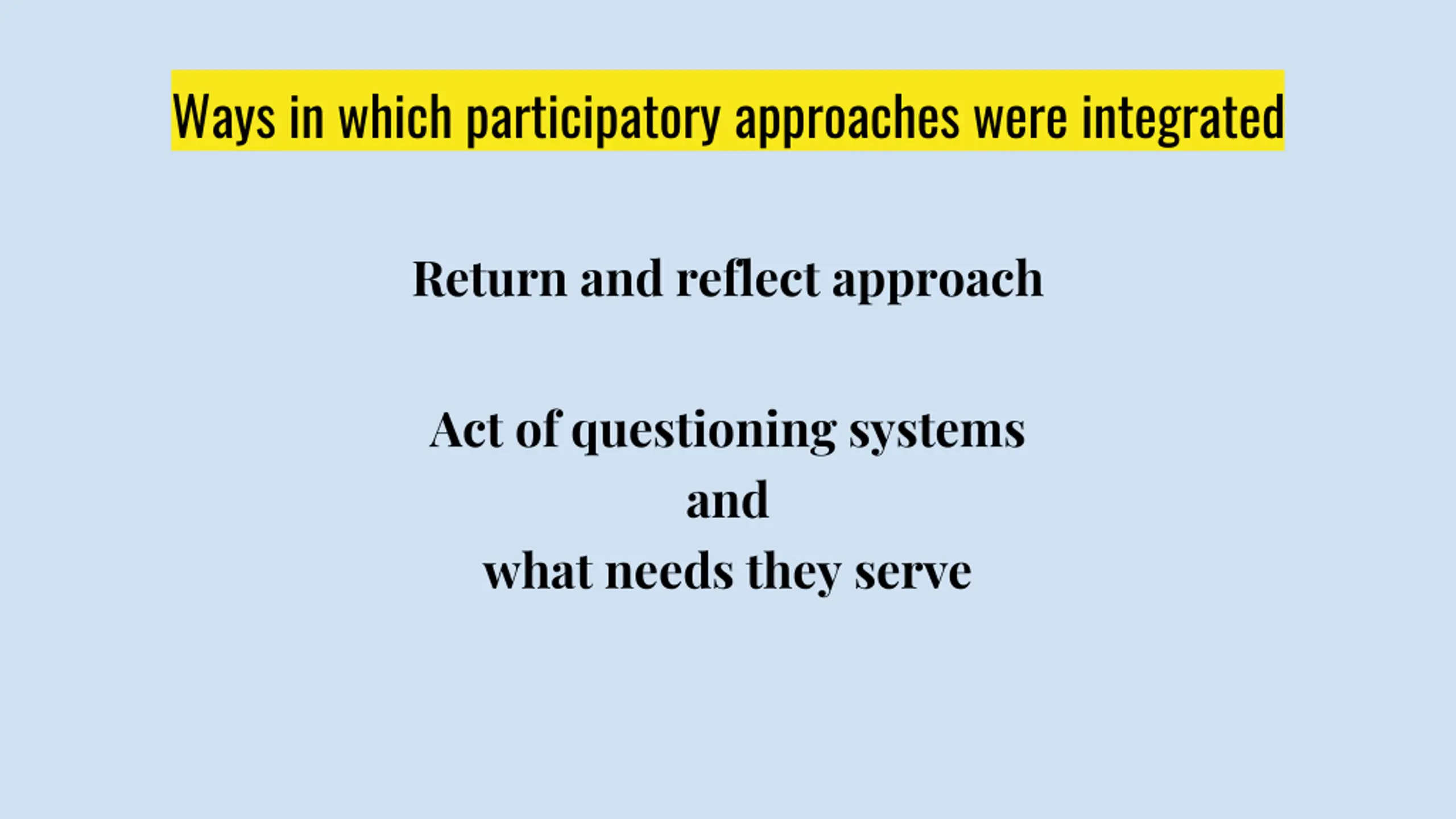 Ways in which participatory approaches were integrated

Return and reflect approach

Act of questioning systems
and
what needs they serve